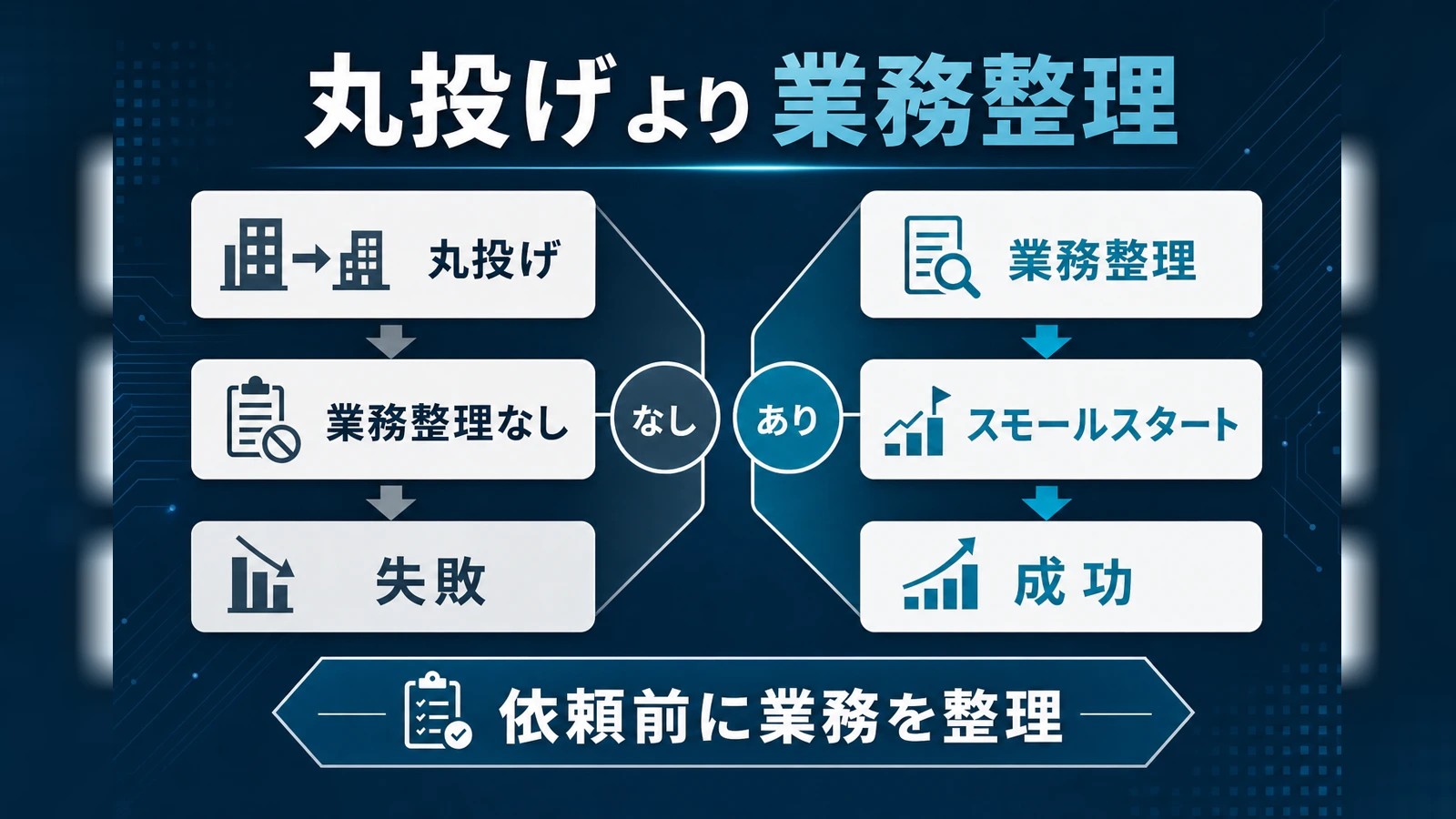 丸投げより業務整理

丸投げ

業務整理なし

失敗

なし

あり

業務整理

スモールスタート

成功

依頼前に業務を整理